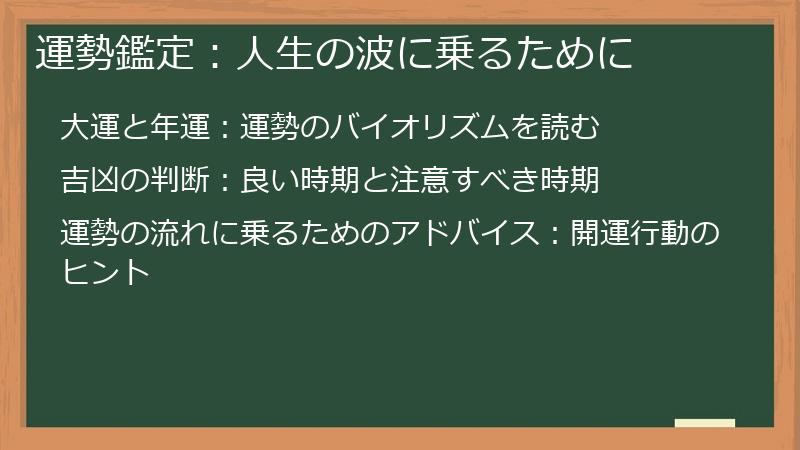 運勢鑑定：人生の波に乗るために

大運と年運：運勢のバイオリズムを読む

吉凶の判断：良い時期と注意すべき時期

運勢の流れに乗るためのアドバイス：開運行動のヒント